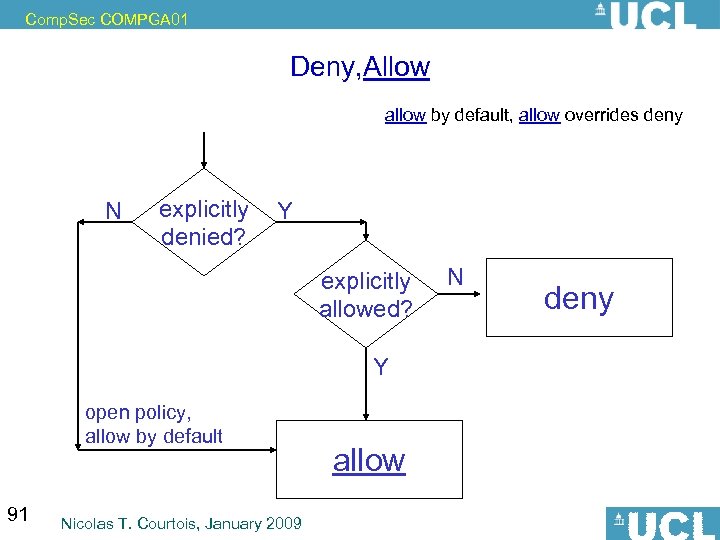 CompSec COMPGA01

UCL

Deny,Allow

allow by default, allow overrides deny

N

explicitly denied?

Y

explicitly allowed?

N

deny

Y

open policy, allow by default

allow

91

Nicolas T. Courtois, January 2009

UCL